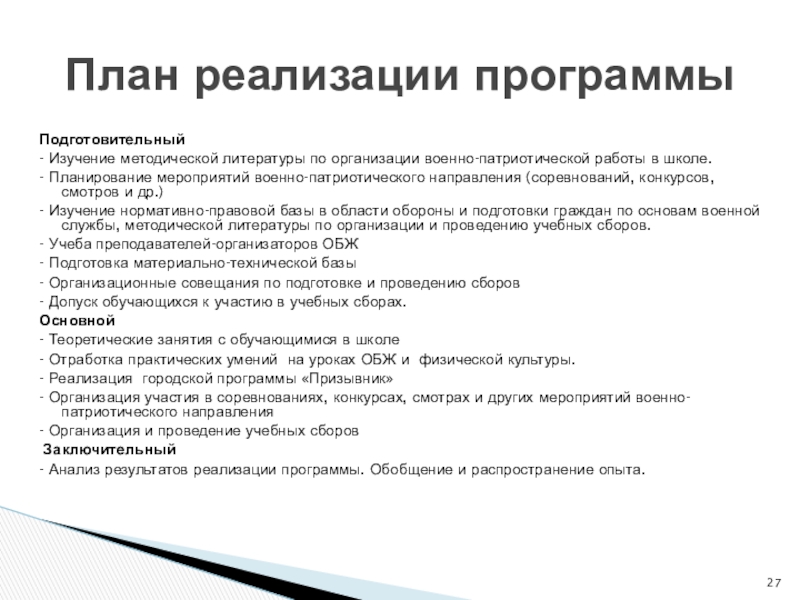 План реализации программы

Подготовительный
- Изучение методической литературы по организации военно-патриотической работы в школе.
- Планирование мероприятий военно-патриотического направления (соревнований, конкурсов, смотров и др.)
- Изучение нормативно-правовой базы в области обороны и подготовки граждан по основам военной службы, методической литературы по организации и проведению учебных сборов.
- Учеба преподавателей-организаторов ОБЖ
- Подготовка материально-технической базы
- Организационные совещания по подготовке и проведению сборов
- Допуск обучающихся к участию в учебных сборах.
Основной
- Теоретические занятия с обучающимися в школе
- Отработка практических умений на уроках ОБЖ и физической культуры.
- Реализация городской программы «Призывник»
- Организация участия в соревнованиях, конкурсах, смотрах и других мероприятий военно-патриотического направления
- Организация и проведение учебных сборов
Заключительный
- Анализ результатов реализации программы. Обобщение и распространение опыта.

27